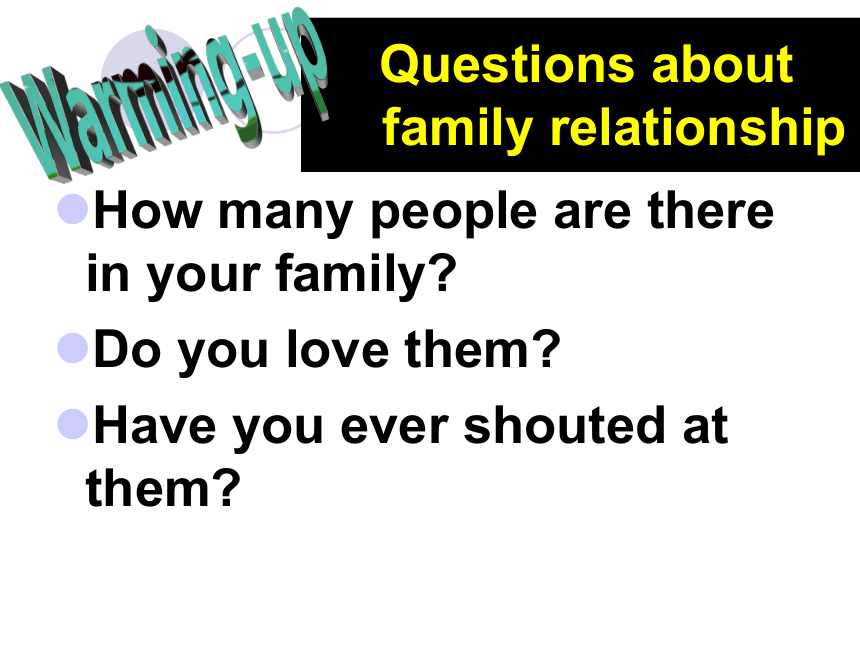 Warming-up

Questions about family relationship

How many people are there in your family?

Do you love them?

Have you ever shouted at them?